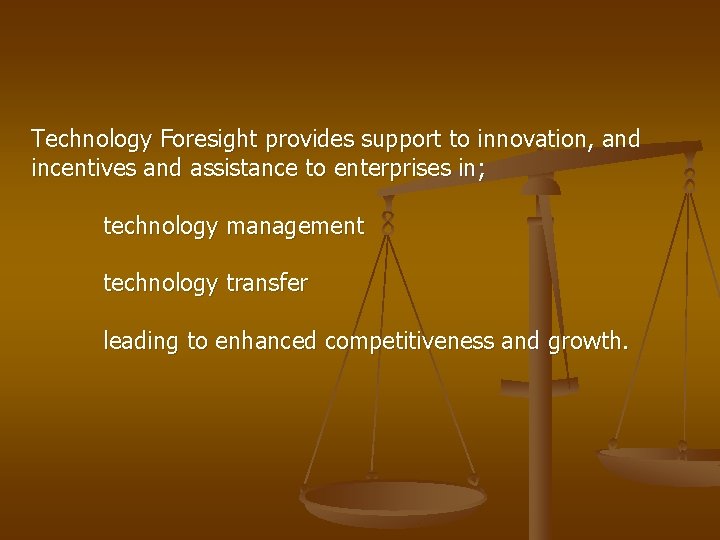 Technology Foresight provides support to innovation, and incentives and assistance to enterprises in;

technology management

technology transfer

leading to enhanced competitiveness and growth.